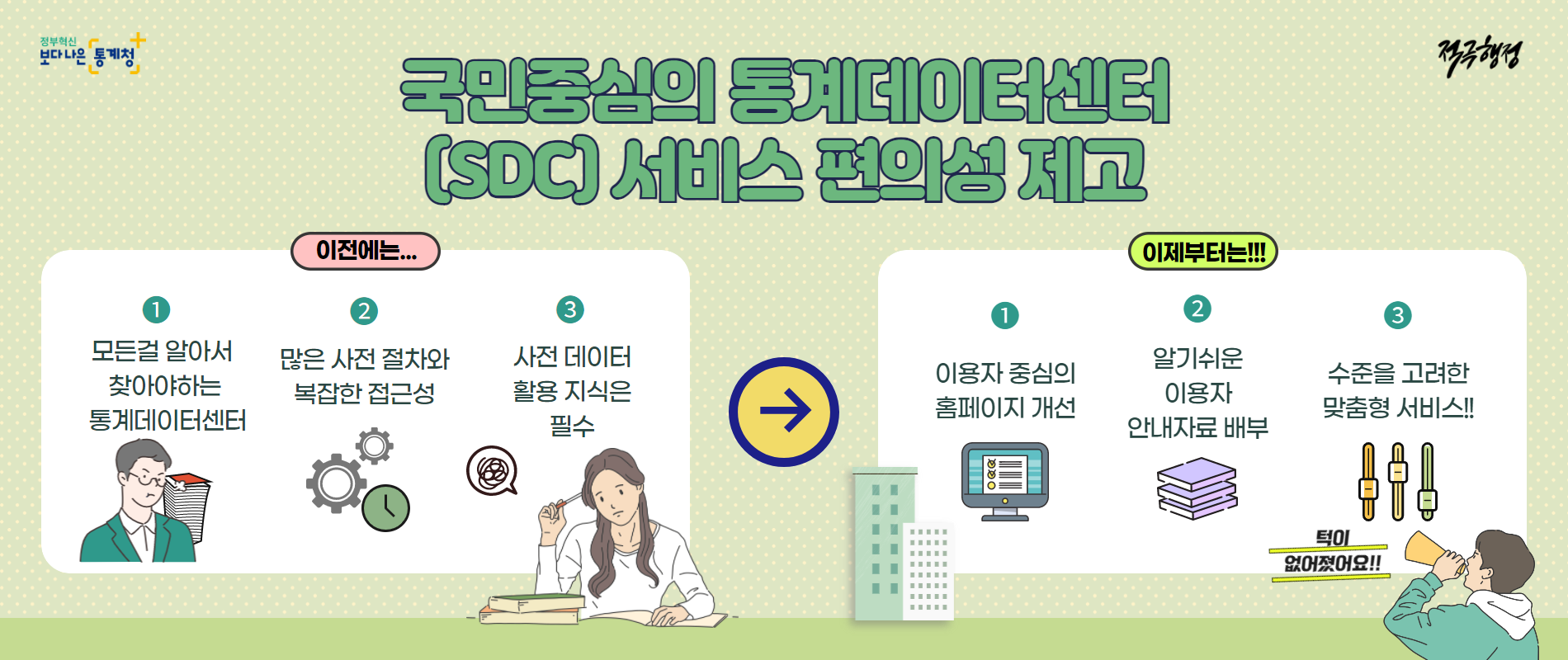 정부혁신 보다 나은 통계청

적극행정

국민중심의 통계데이터센터 (SDC) 서비스 편의성 제고

이전에는...

1
모든걸 알아서 찾아야하는 통계데이터센터

2
많은 사전 절차와 복잡한 접근성

3
사전 데이터 활용 지식은 필수

이제부터는!!!

1
이용자 중심의 홈페이지 개선

2
알기쉬운 이용자 안내자료 배부

3
수준을 고려한 맞춤형 서비스!!

턱이 없어졌어요!!